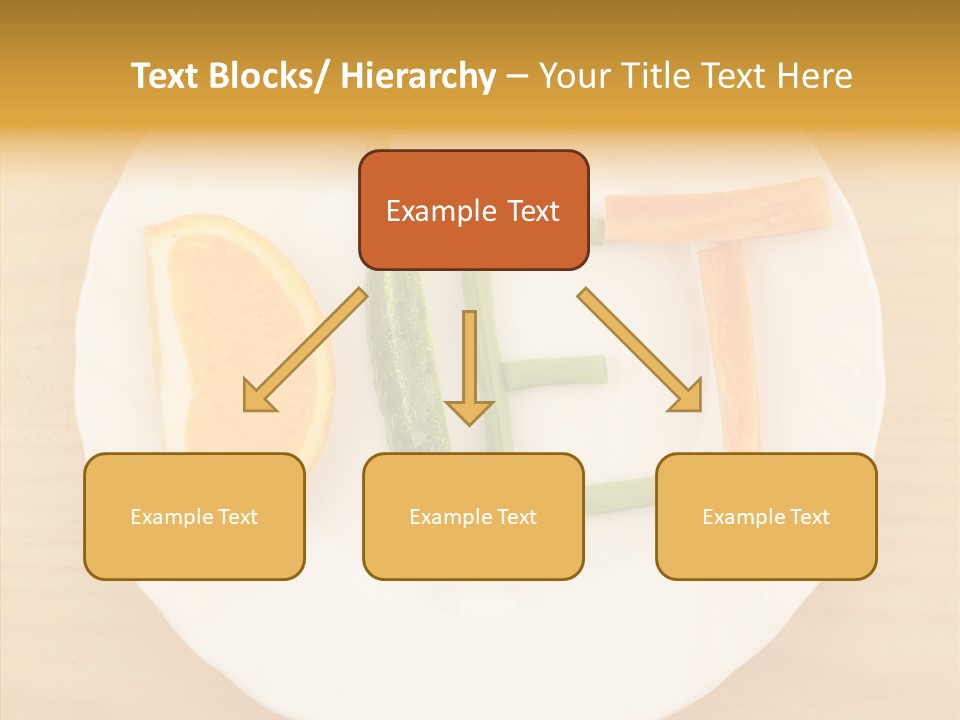 Text Blocks/ Hierarchy – Your Title Text Here

Example Text

Example Text

Example Text

Example Text